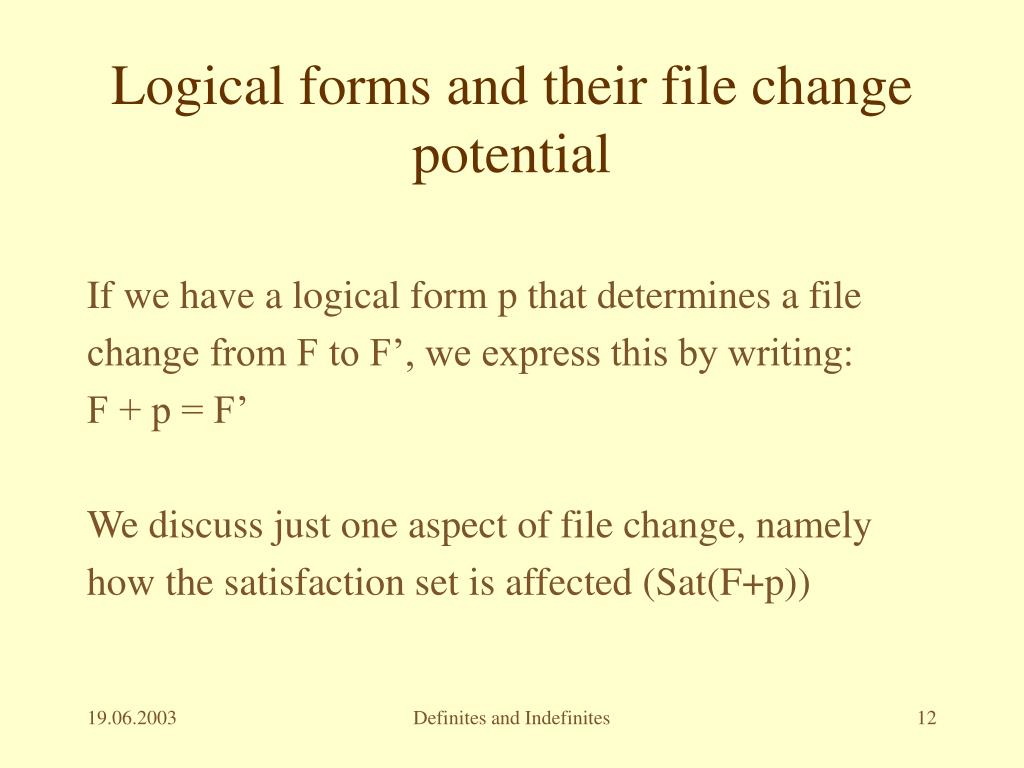 Logical forms and their file change potential

If we have a logical form p that determines a file change from F to F’, we express this by writing:
F + p = F’

We discuss just one aspect of file change, namely how the satisfaction set is affected (Sat(F+p))

19.06.2003

Definites and Indefinites

12